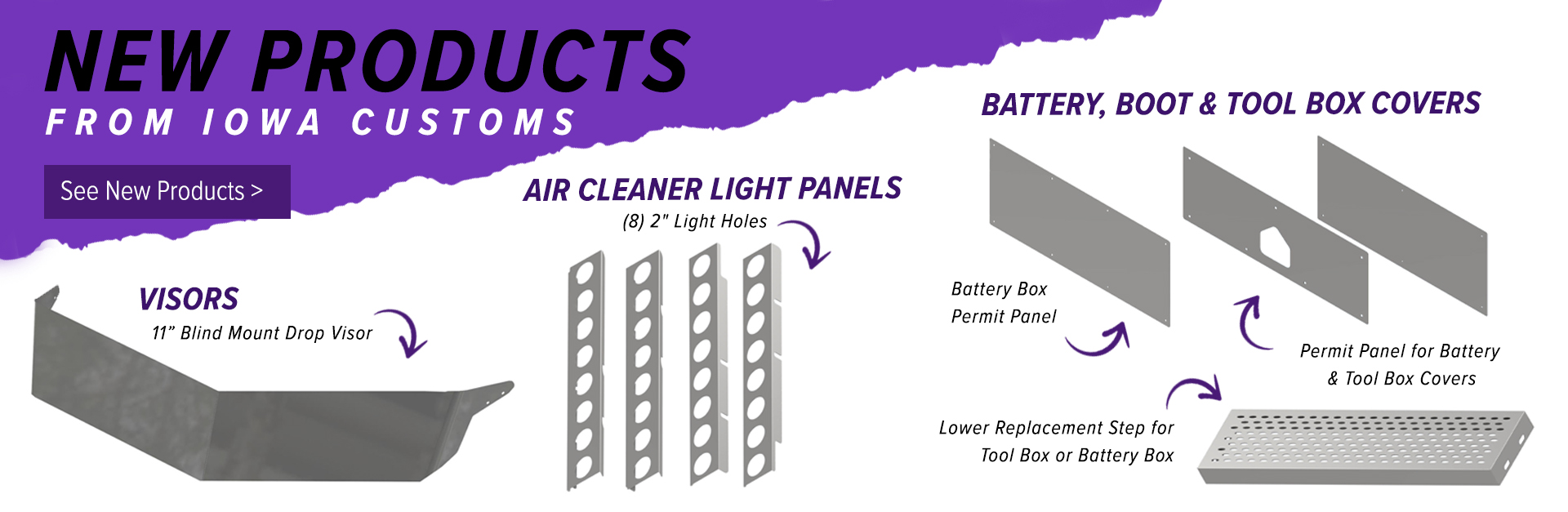 NEW PRODUCTS
FROM IOWA CUSTOMS

See New Products >

VISORS
11" Blind Mount Drop Visor

AIR CLEANER LIGHT PANELS
(8) 2" Light Holes

BATTERY, BOOT & TOOL BOX COVERS

Battery Box Permit Panel

Permit Panel for Battery & Tool Box Covers

Lower Replacement Step for Tool Box or Battery Box